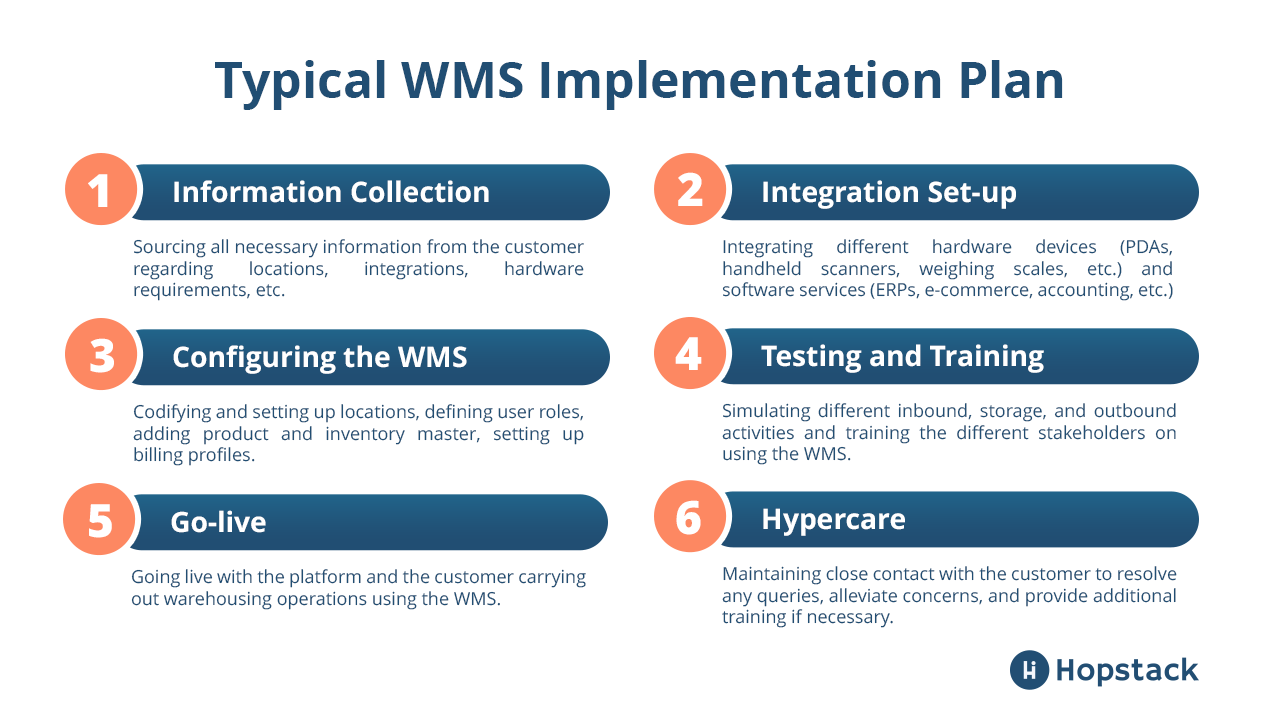 Typical WMS Implementation Plan

1 Information Collection

Sourcing all necessary information from the customer regarding locations, integrations, hardware requirements, etc.

2 Integration Set-up

Integrating different hardware devices (PDAs, handheld scanners, weighing scales, etc.) and software services (ERPs, e-commerce, accounting, etc.)

3 Configuring the WMS

Codifying and setting up locations, defining user roles, adding product and inventory master, setting up billing profiles.

4 Testing and Training

Simulating different inbound, storage, and outbound activities and training the different stakeholders on using the WMS.

5 Go-live

Going live with the platform and the customer carrying out warehousing operations using the WMS.

6 Hypercare

Maintaining close contact with the customer to resolve any queries, alleviate concerns, and provide additional training if necessary.

Hopstack